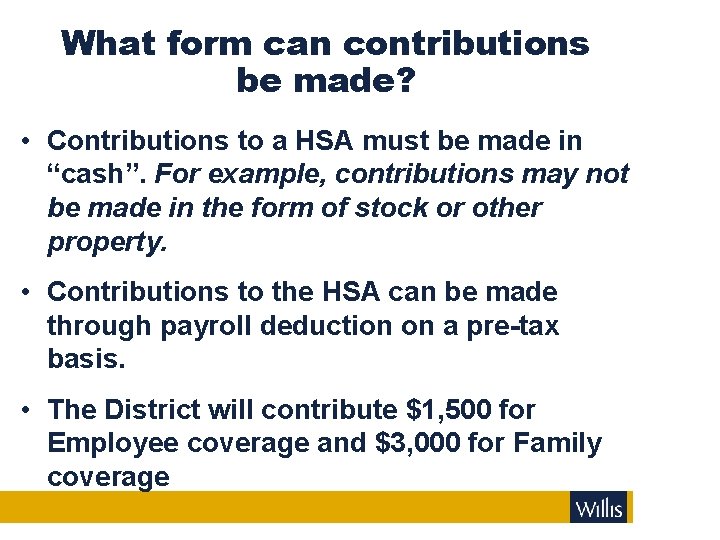 What form can contributions be made?

• Contributions to a HSA must be made in “cash”. For example, contributions may not be made in the form of stock or other property.

• Contributions to the HSA can be made through payroll deduction on a pre-tax basis.

• The District will contribute \$1,500 for Employee coverage and \$3,000 for Family coverage

Willis